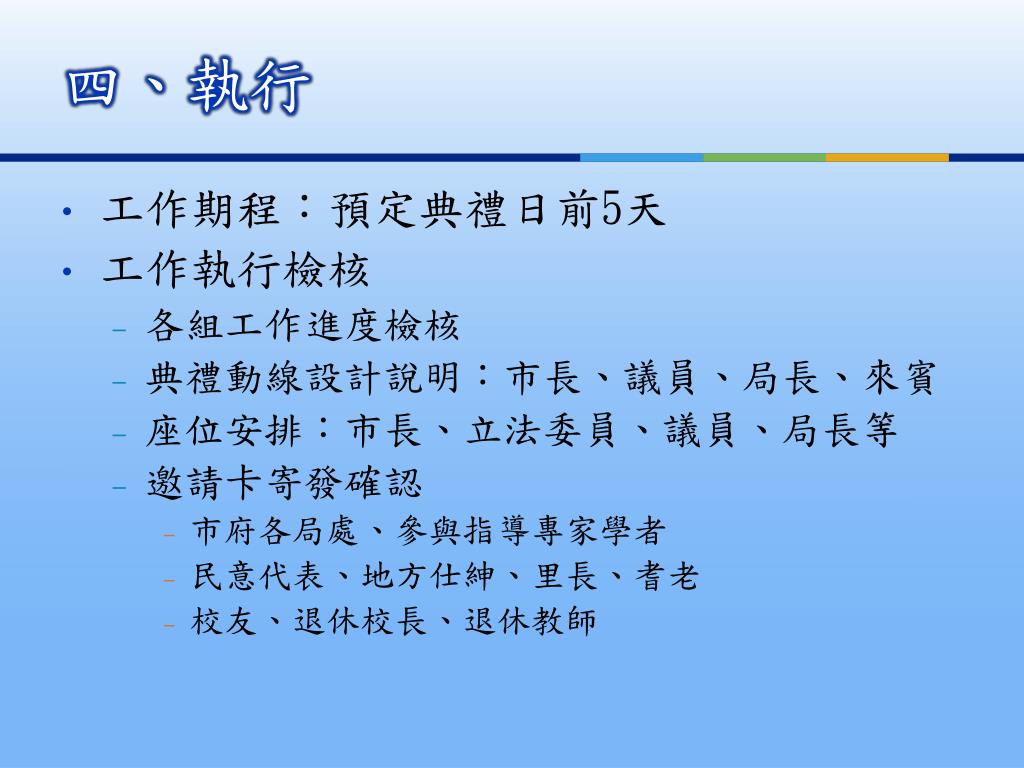 四、執行

• 工作期程：預定典禮日前5天
• 工作執行檢核
  – 各組工作進度檢核
  – 典禮動線設計說明：市長、議員、局長、來賓
  – 座位安排：市長、立法委員、議員、局長等
  – 邀請卡寄發確認
    – 市府各局處、參與指導專家學者
    – 民意代表、地方仕紳、里長、耆老
    – 校友、退休校長、退休教師